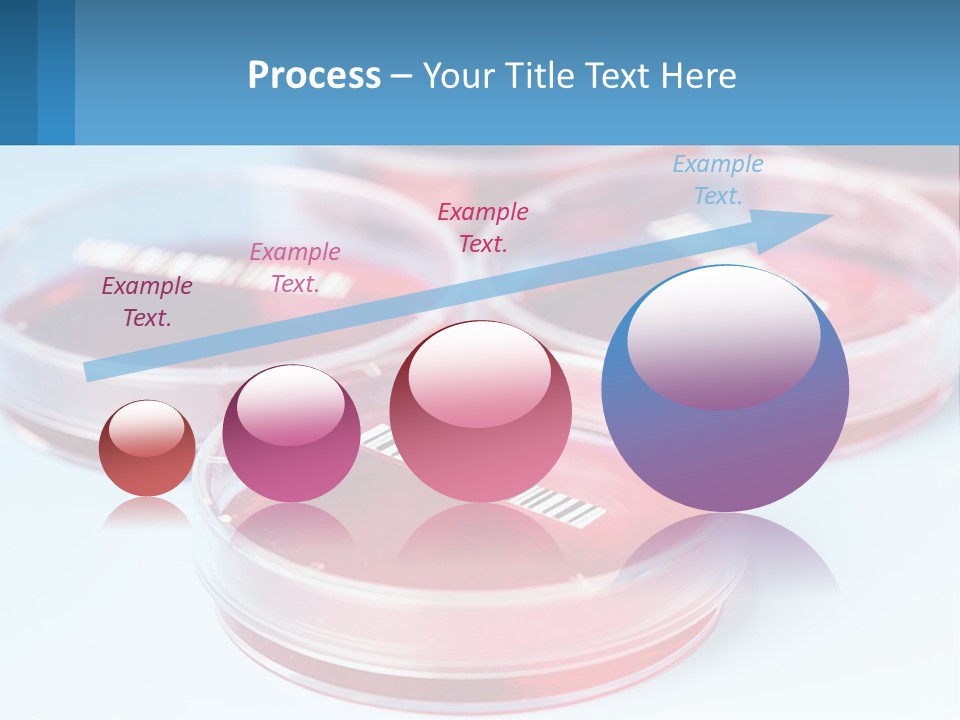 Process – Your Title Text Here

Example Text.

Example Text.

Example Text.

Example Text.